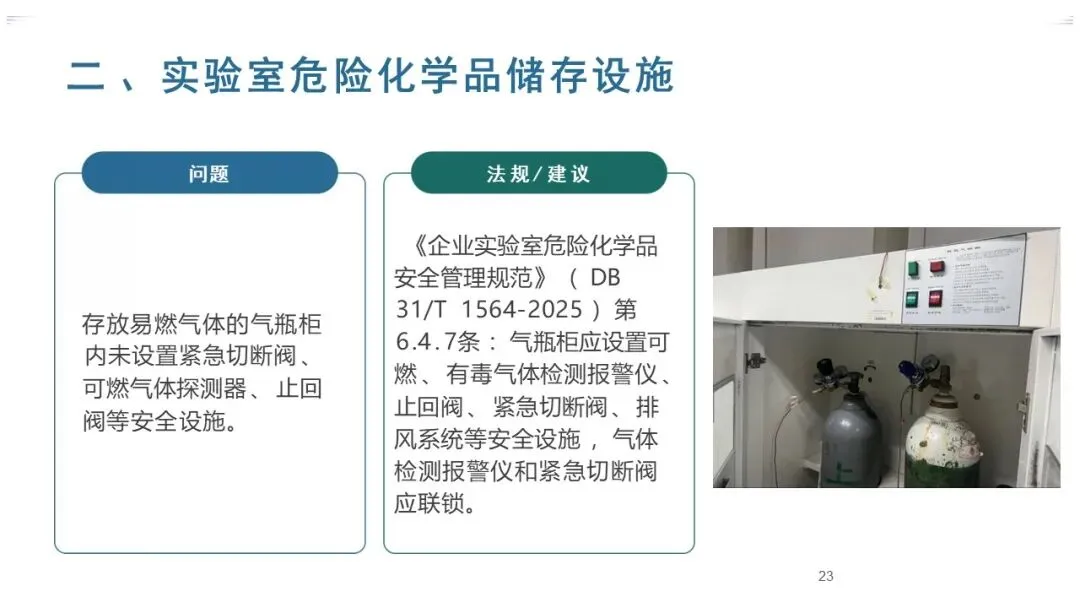 二、实验室危险化学品储存设施

问题

存放易燃气体的气瓶柜内未设置紧急切断阀、可燃气体探测器、止回阀等安全设施。

法规/建议

《企业实验室危险化学品安全管理规范》（DB 31/T 1564-2025）第6.4.7条：气瓶柜应设置可燃、有毒气体检测报警仪、止回阀、紧急切断阀、排风系统等安全设施，气体检测报警仪和紧急切断阀应联锁。

23